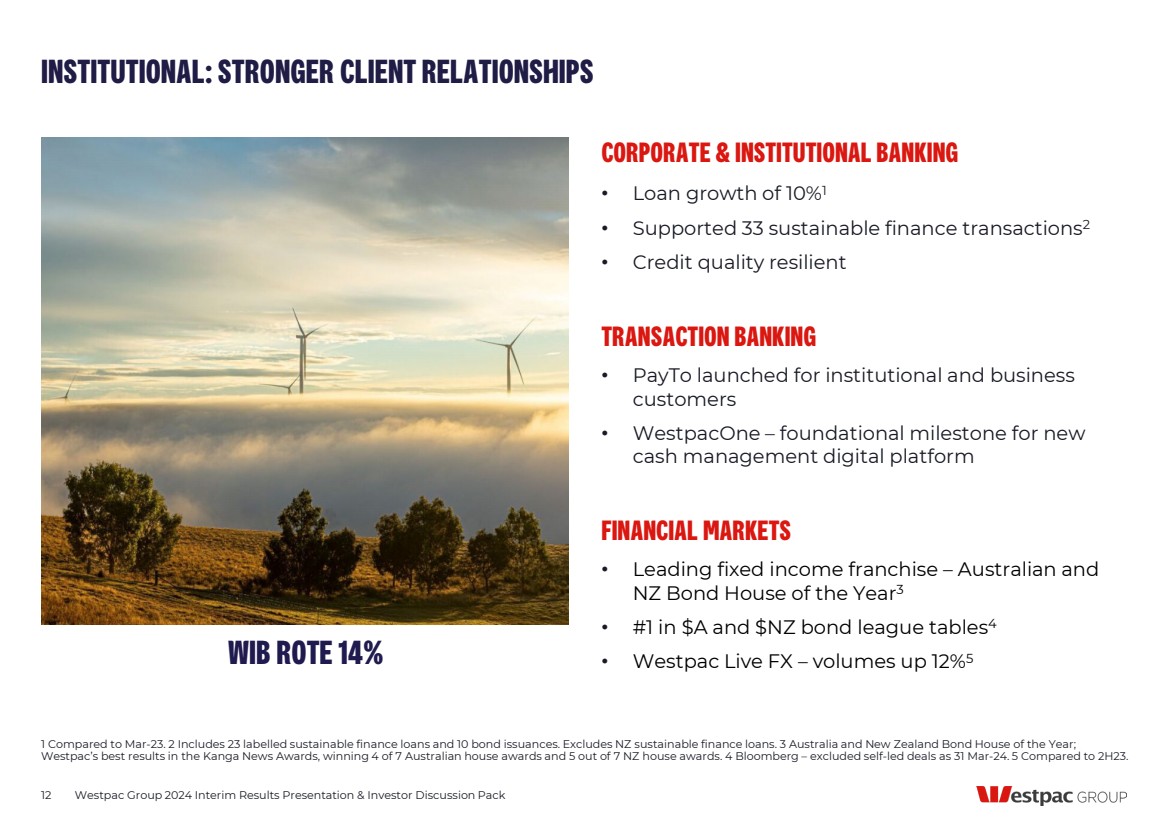 INSTITUTIONAL: STRONGER CLIENT RELATIONSHIPS

WIB ROTE 14%

CORPORATE & INSTITUTIONAL BANKING

• Loan growth of 10%$^1$
• Supported 33 sustainable finance transactions$^2$
• Credit quality resilient

TRANSACTION BANKING

• PayTo launched for institutional and business customers
• WestpacOne – foundational milestone for new cash management digital platform

FINANCIAL MARKETS

• Leading fixed income franchise – Australian and NZ Bond House of the Year$^3$
• #1 in \$A and \$NZ bond league tables$^4$
• Westpac Live FX – volumes up 12%$^5$

1 Compared to Mar-23. 2 Includes 23 labelled sustainable finance loans and 10 bond issuances. Excludes NZ sustainable finance loans. 3 Australia and New Zealand Bond House of the Year; Westpac's best results in the Kanga News Awards, winning 4 of 7 Australian house awards and 5 out of 7 NZ house awards. 4 Bloomberg – excluded self-led deals as 31 Mar-24. 5 Compared to 2H23.

12 Westpac Group 2024 Interim Results Presentation & Investor Discussion Pack

Westpac GROUP